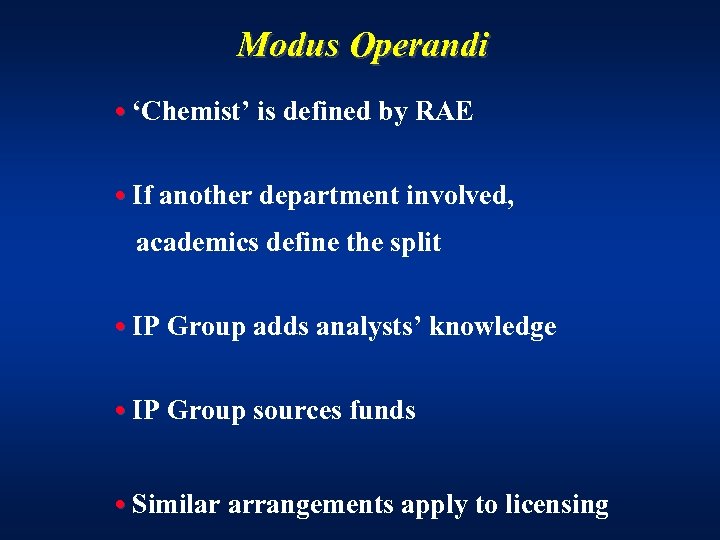 Modus Operandi

• ‘Chemist’ is defined by RAE

• If another department involved, academics define the split

• IP Group adds analysts’ knowledge

• IP Group sources funds

• Similar arrangements apply to licensing